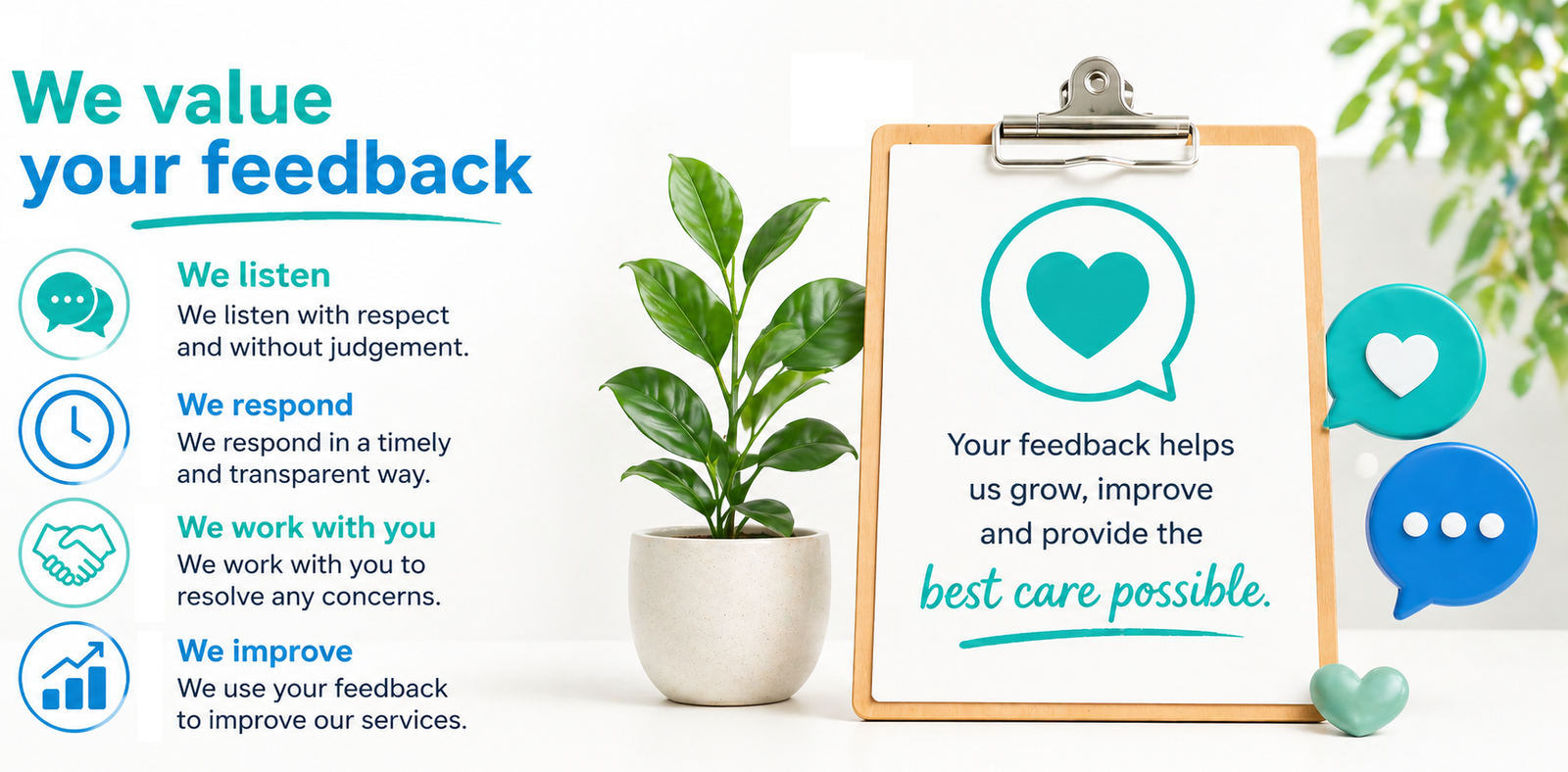 We value your feedback

We listen
We listen with respect and without judgement.

We respond
We respond in a timely and transparent way.

We work with you
We work with you to resolve any concerns.

We improve
We use your feedback to improve our services.

Your feedback helps us grow, improve and provide the best care possible.